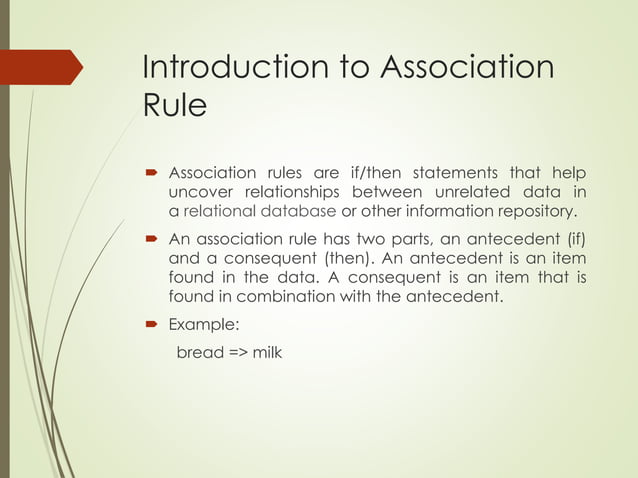 Introduction to Association Rule

Association rules are if/then statements that help uncover relationships between unrelated data in a relational database or other information repository.

An association rule has two parts, an antecedent (if) and a consequent (then). An antecedent is an item found in the data. A consequent is an item that is found in combination with the antecedent.

Example:

bread => milk